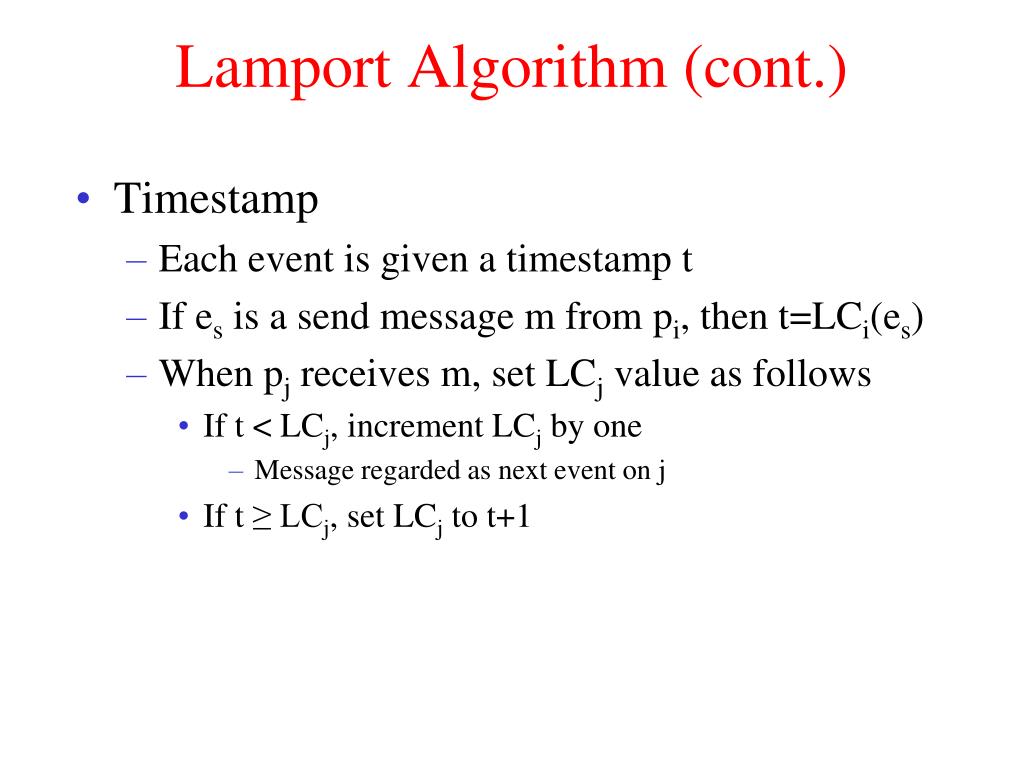 Lamport Algorithm (cont.)

• Timestamp
– Each event is given a timestamp t
– If $e_s$ is a send message m from $p_i$, then $t=LC_i(e_s)$
– When $p_j$ receives m, set $LC_j$ value as follows
• If $t < LC_j$, increment $LC_j$ by one
– Message regarded as next event on j
• If $t \geq LC_j$, set $LC_j$ to $t+1$